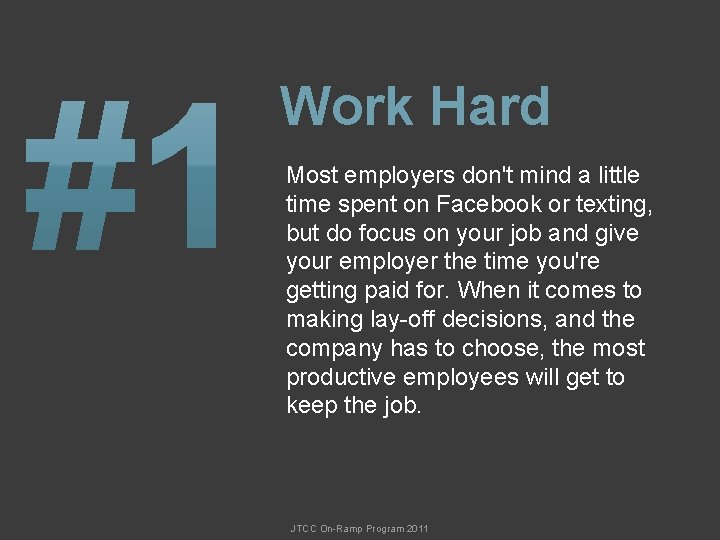 #1

Work Hard

Most employers don't mind a little time spent on Facebook or texting, but do focus on your job and give your employer the time you're getting paid for. When it comes to making lay-off decisions, and the company has to choose, the most productive employees will get to keep the job.

JTCC On-Ramp Program 2011